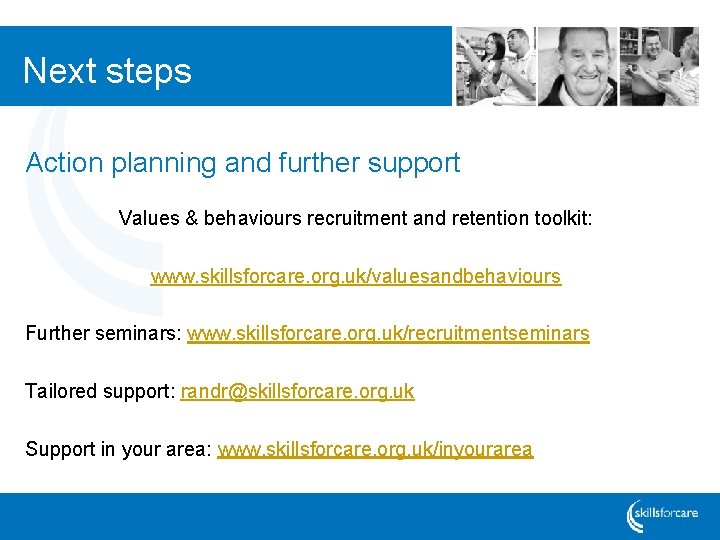 Next steps

Action planning and further support

Values & behaviours recruitment and retention toolkit:

www.skillsforcare.org.uk/valuesandbehaviours

Further seminars: www.skillsforcare.org.uk/recruitmentseminars

Tailored support: randr@skillsforcare.org.uk

Support in your area: www.skillsforcare.org.uk/inyourarea

skillsforcare